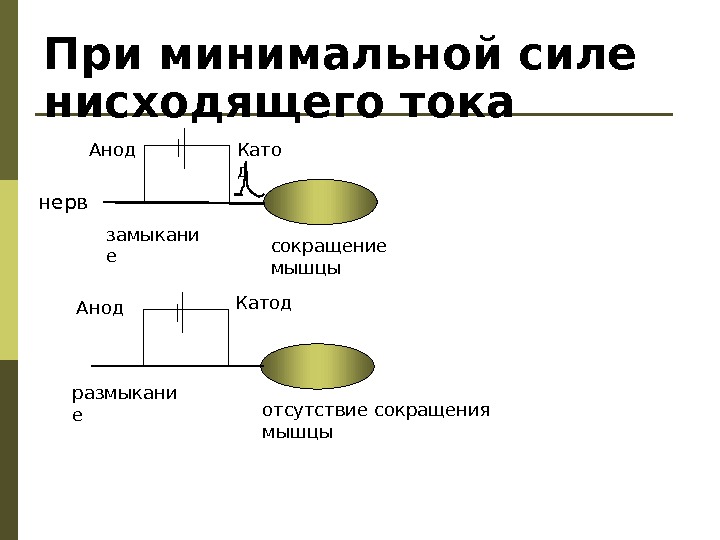 При минимальной силе нисходящего тока

Анод

Катод

нерв

замыкание

сокращение мышцы

Анод

Катод

размыкание

отсутствие сокращения мышцы